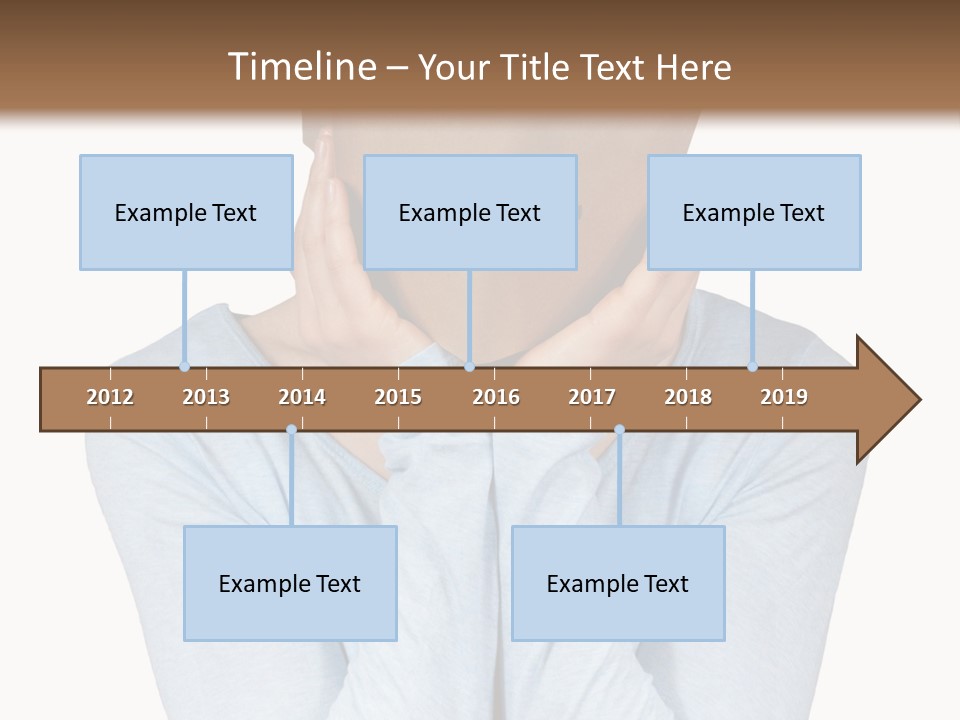 Timeline – Your Title Text Here

Example Text

Example Text

Example Text

2012 2013 2014 2015 2016 2017 2018 2019

Example Text

Example Text